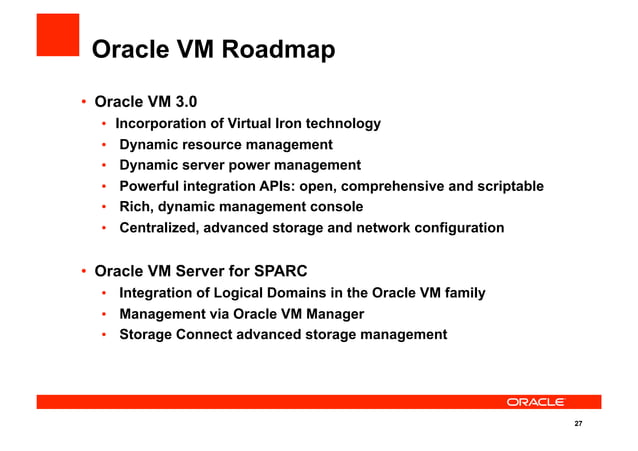 Oracle VM Roadmap

• Oracle VM 3.0
  • Incorporation of Virtual Iron technology
  • Dynamic resource management
  • Dynamic server power management
  • Powerful integration APIs: open, comprehensive and scriptable
  • Rich, dynamic management console
  • Centralized, advanced storage and network configuration

• Oracle VM Server for SPARC
  • Integration of Logical Domains in the Oracle VM family
  • Management via Oracle VM Manager
  • Storage Connect advanced storage management

ORACLE

27